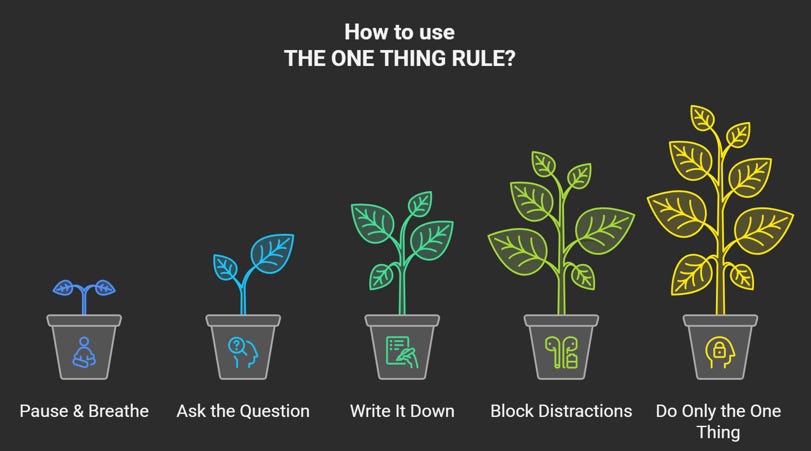 How to use
THE ONE THING RULE?

Pause & Breathe

Ask the Question

Write It Down

Block Distractions

Do Only the One Thing